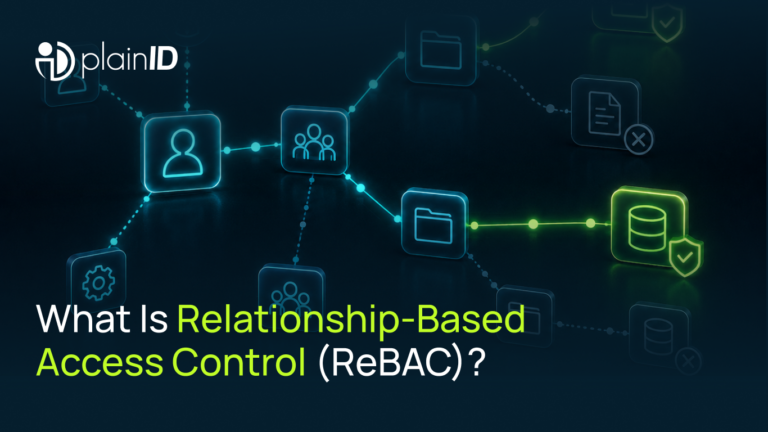 plainID

What Is Relationship-Based Access Control (ReBAC)?